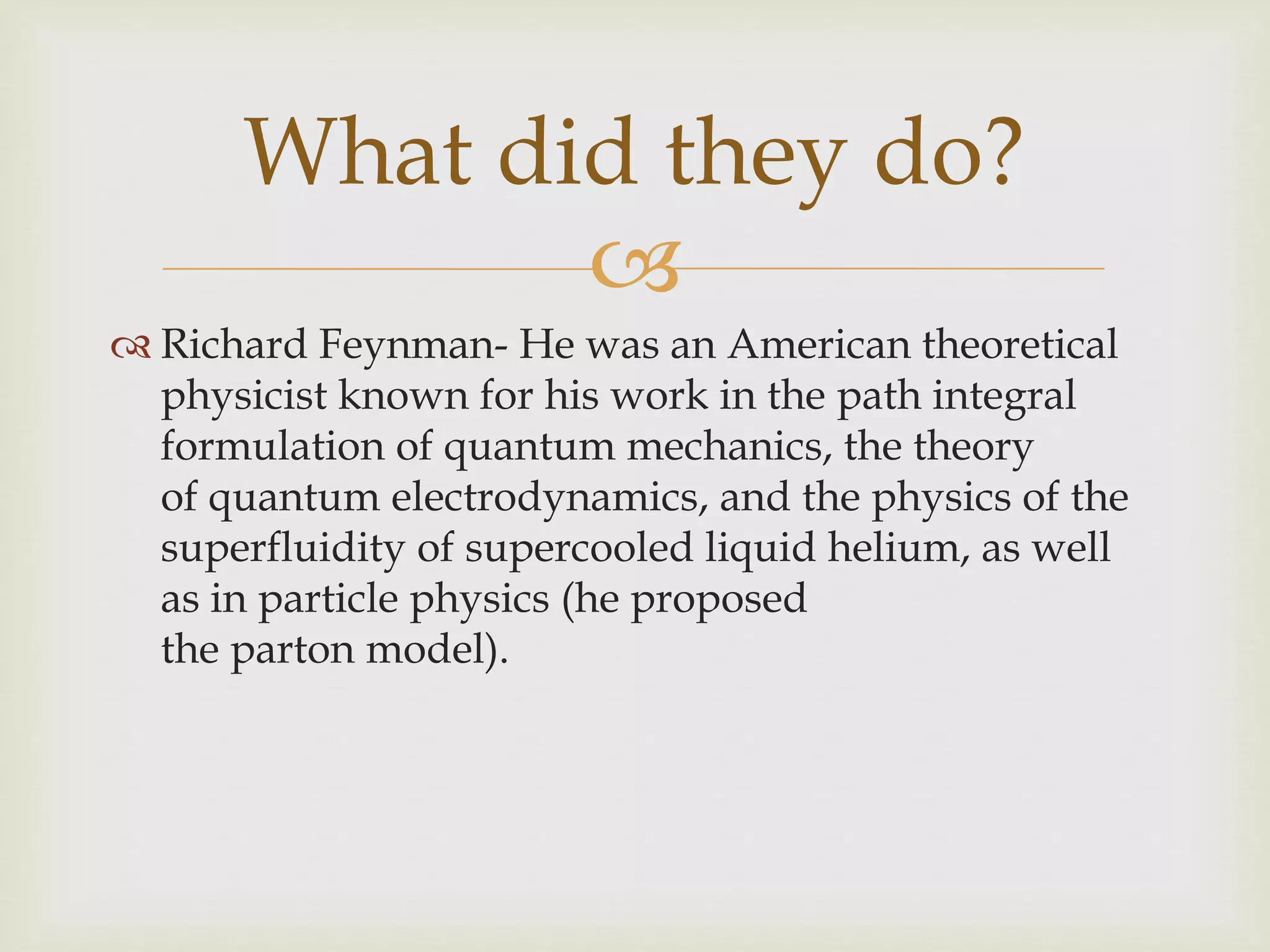 What did they do?

Richard Feynman- He was an American theoretical physicist known for his work in the path integral formulation of quantum mechanics, the theory of quantum electrodynamics, and the physics of the superfluidity of supercooled liquid helium, as well as in particle physics (he proposed the parton model).